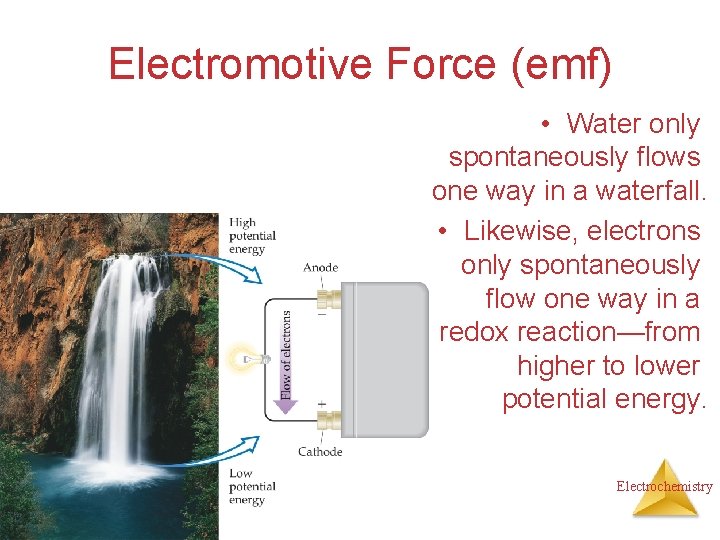 Electromotive Force (emf)

• Water only spontaneously flows one way in a waterfall.

• Likewise, electrons only spontaneously flow one way in a redox reaction—from higher to lower potential energy.

High potential energy

Anode

−

Flow of electrons

+

Cathode

Low potential energy

Electrochemistry